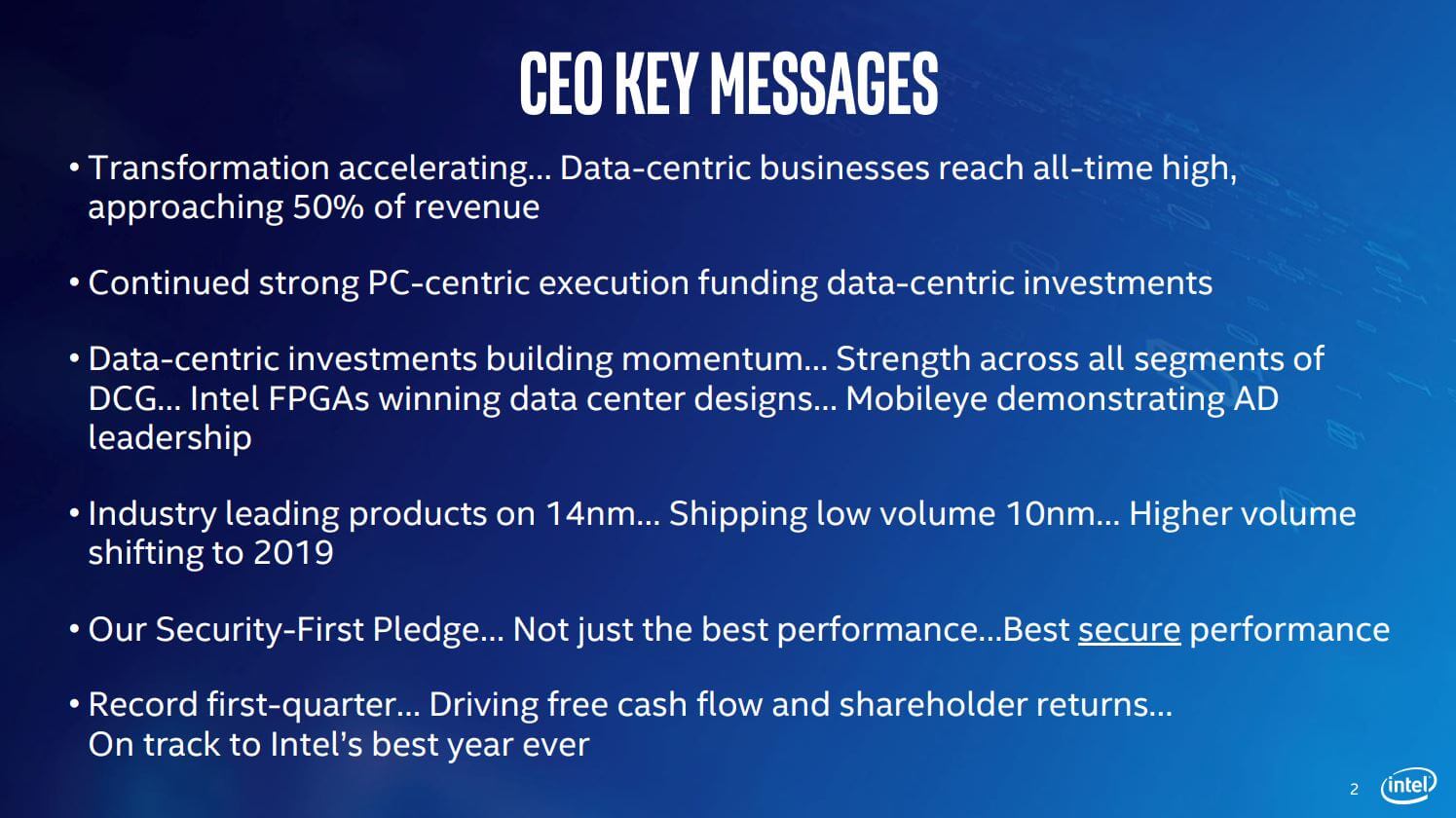 CEO KEY MESSAGES

• Transformation accelerating… Data-centric businesses reach all-time high, approaching 50% of revenue

• Continued strong PC-centric execution funding data-centric investments

• Data-centric investments building momentum… Strength across all segments of DCG… Intel FPGAs winning data center designs… Mobileye demonstrating AD leadership

• Industry leading products on 14nm… Shipping low volume 10nm… Higher volume shifting to 2019

• Our Security-First Pledge… Not just the best performance…Best secure performance

• Record first-quarter… Driving free cash flow and shareholder returns… On track to Intel's best year ever

2

intel